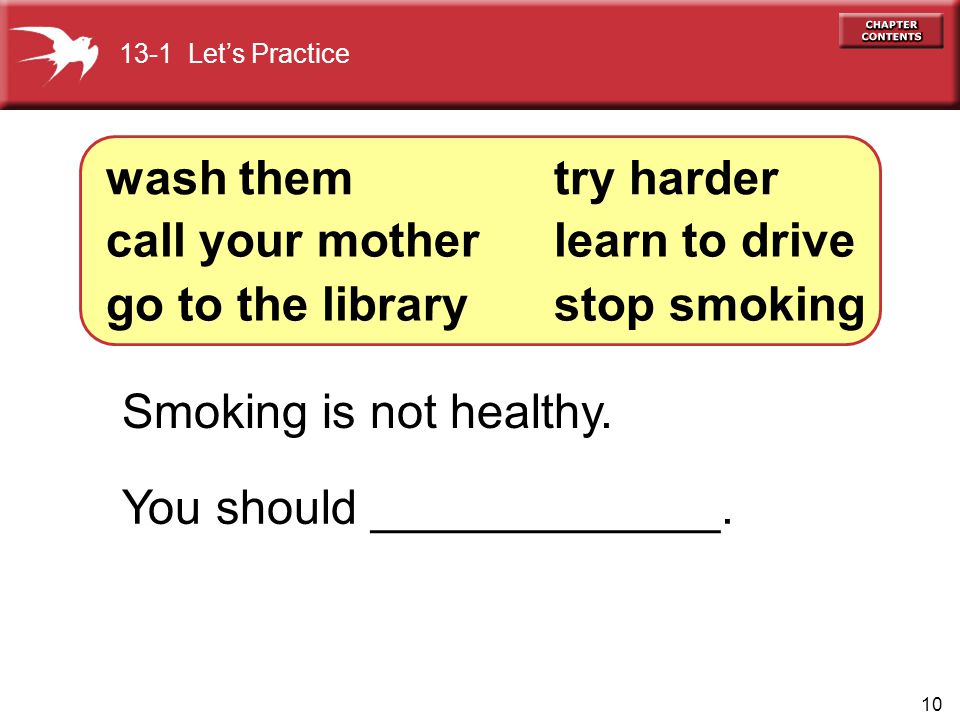 13-1 Let's Practice

CHAPTER CONTENTS

wash them
call your mother
go to the library

try harder
learn to drive
stop smoking

Smoking is not healthy.

You should ______________.

10